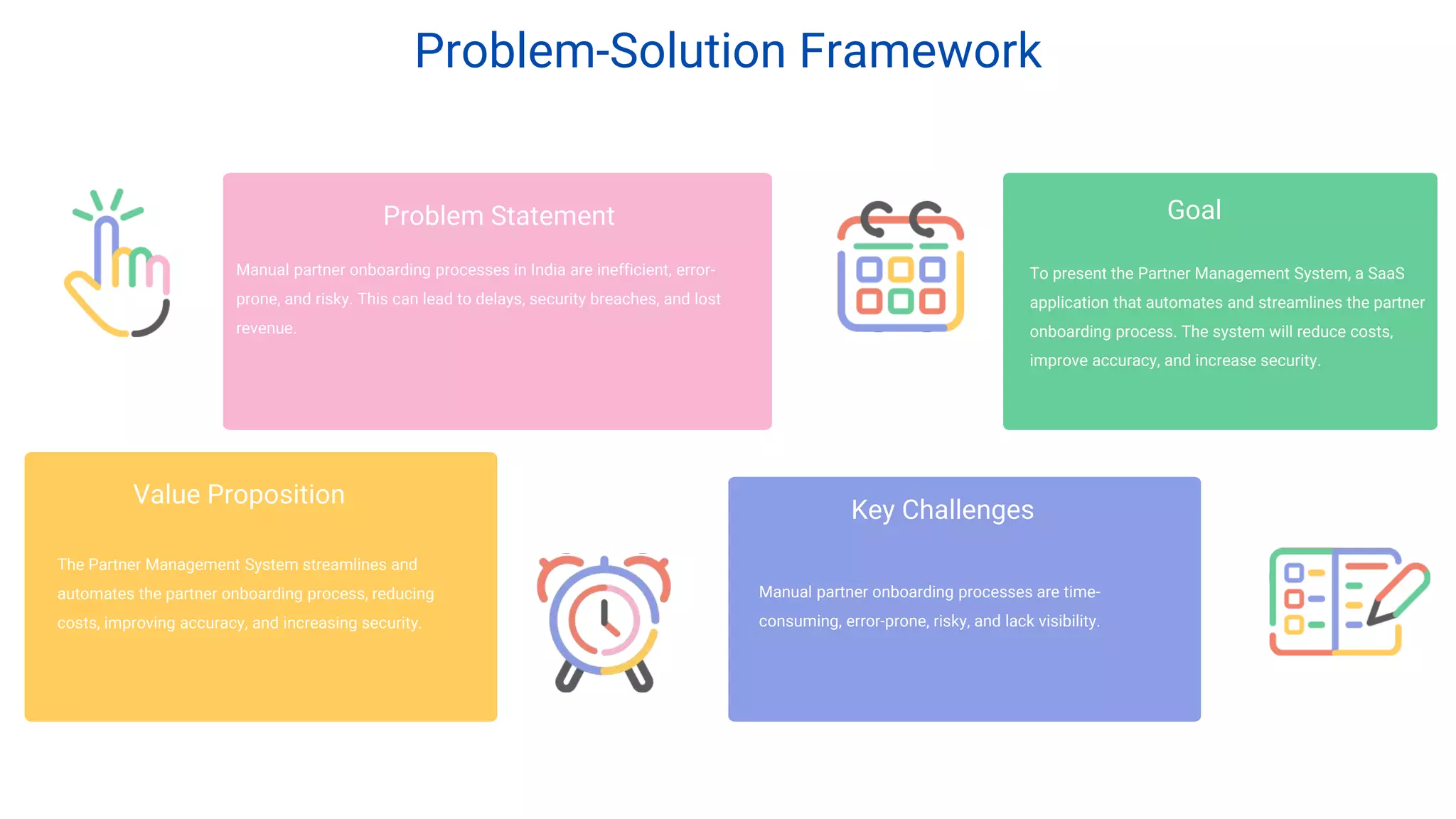 Problem-Solution Framework

Problem Statement

Manual partner onboarding processes in India are inefficient, error-prone, and risky. This can lead to delays, security breaches, and lost revenue.

Goal

To present the Partner Management System, a SaaS application that automates and streamlines the partner onboarding process. The system will reduce costs, improve accuracy, and increase security.

Value Proposition

The Partner Management System streamlines and automates the partner onboarding process, reducing costs, improving accuracy, and increasing security.

Key Challenges

Manual partner onboarding processes are time-consuming, error-prone, risky, and lack visibility.